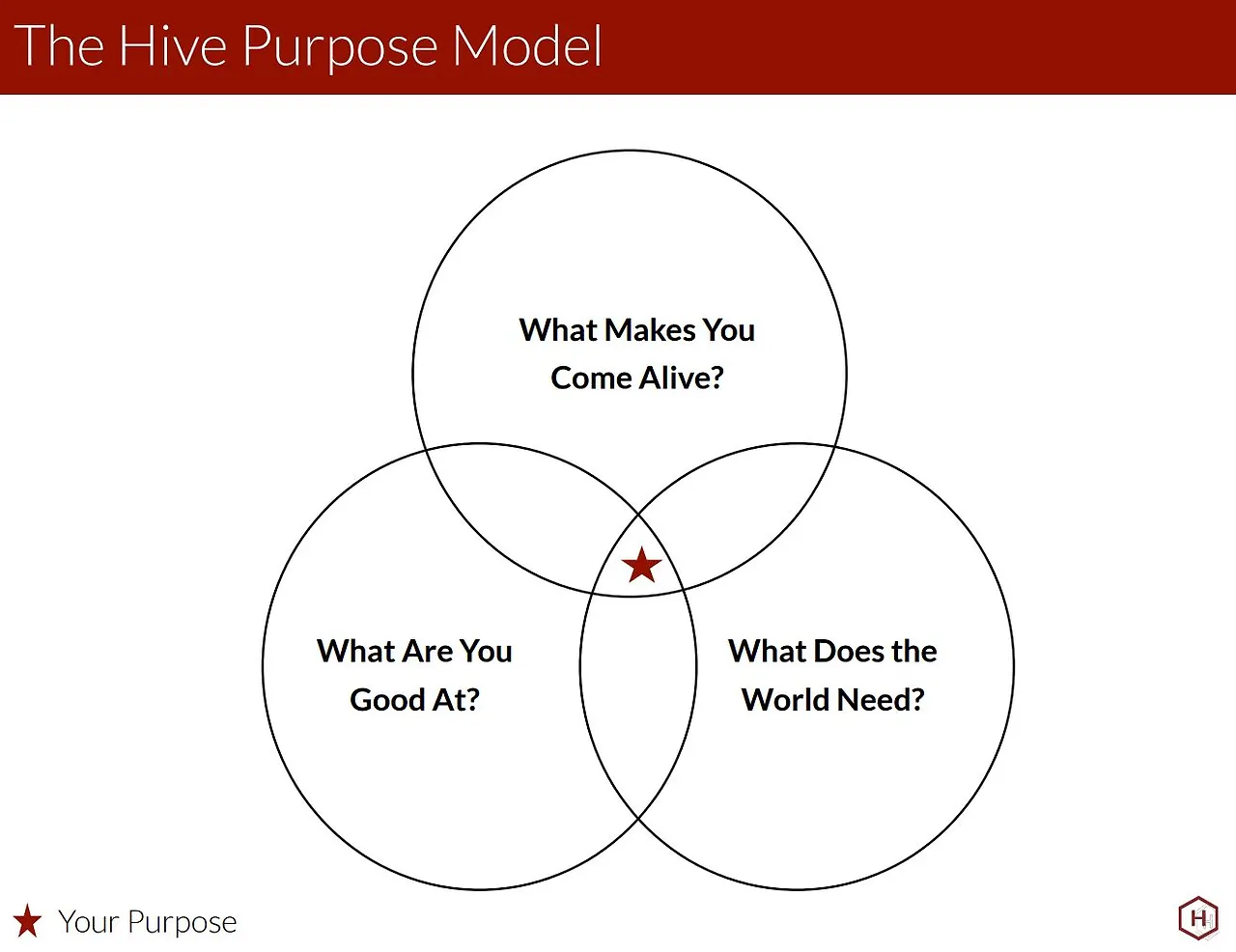 The Hive Purpose Model

What Makes You Come Alive?

What Are You Good At?

What Does the World Need?

★ Your Purpose

H